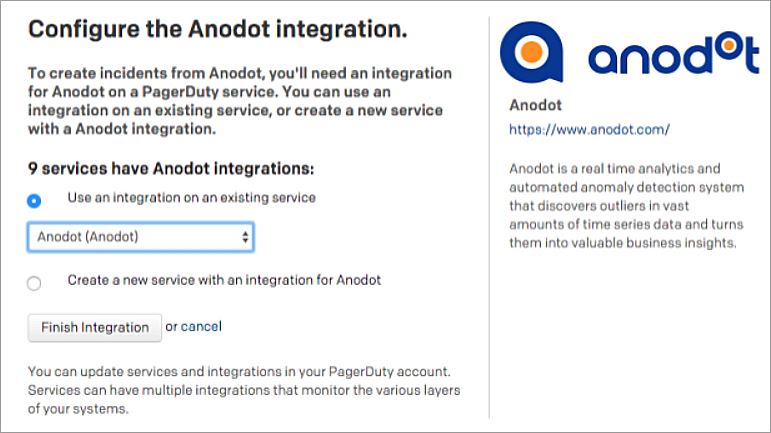 Configure the Anodot integration.

To create incidents from Anodot, you'll need an integration for Anodot on a PagerDuty service. You can use an integration on an existing service, or create a new service with a Anodot integration.

9 services have Anodot integrations:

Use an integration on an existing service

Anodot (Anodot)

Create a new service with an integration for Anodot

Finish Integration or cancel

You can update services and integrations in your PagerDuty account. Services can have multiple integrations that monitor the various layers of your systems.

anodot

Anodot

https://www.anodot.com/

Anodot is a real time analytics and automated anomaly detection system that discovers outliers in vast amounts of time series data and turns them into valuable business insights.